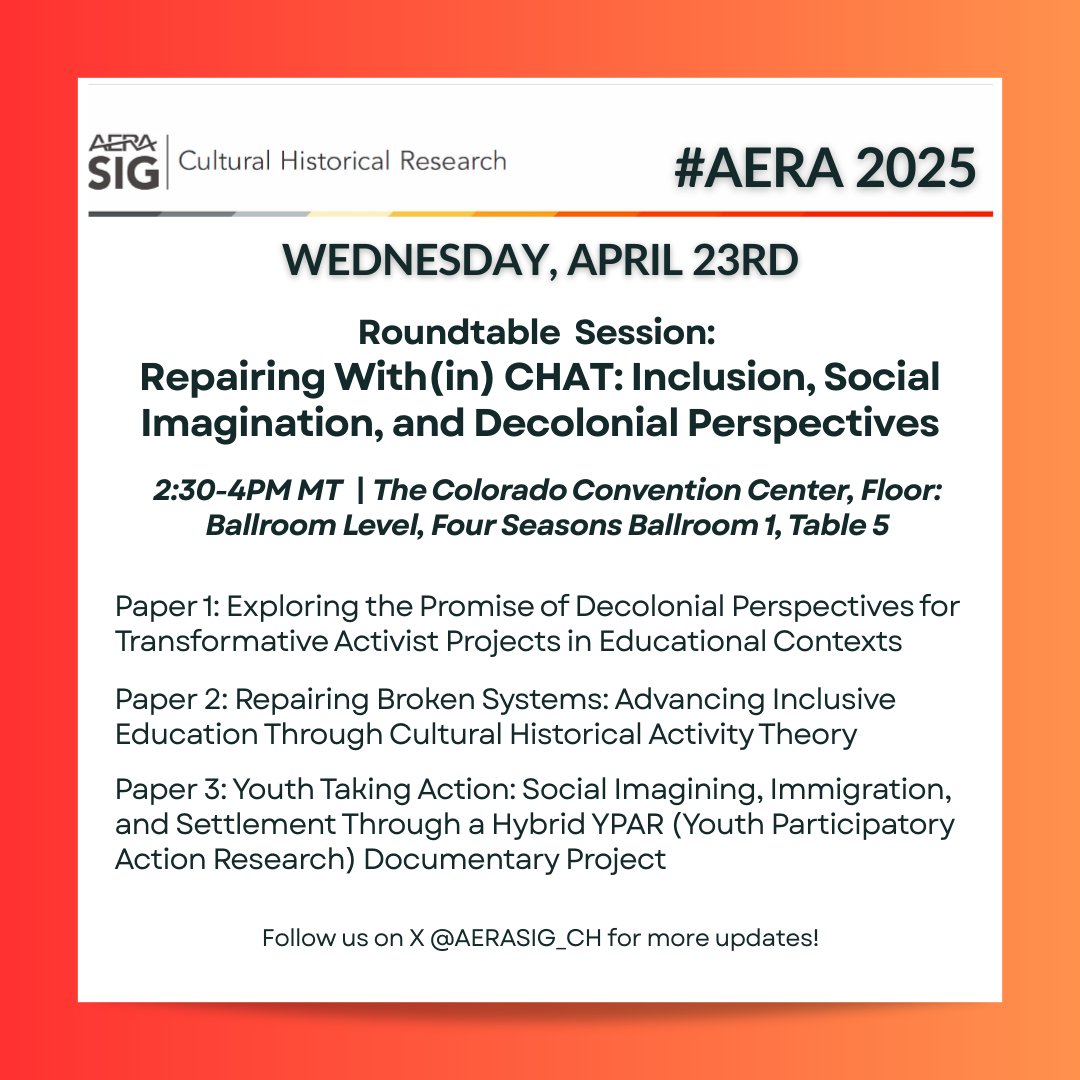 AERA SIG | Cultural Historical Research

#AERA 2025

WEDNESDAY, APRIL 23RD

Roundtable Session:
Repairing With(in) CHAT: Inclusion, Social Imagination, and Decolonial Perspectives

2:30-4PM MT | The Colorado Convention Center, Floor: Ballroom Level, Four Seasons Ballroom 1, Table 5

Paper 1: Exploring the Promise of Decolonial Perspectives for Transformative Activist Projects in Educational Contexts

Paper 2: Repairing Broken Systems: Advancing Inclusive Education Through Cultural Historical Activity Theory

Paper 3: Youth Taking Action: Social Imagining, Immigration, and Settlement Through a Hybrid YPAR (Youth Participatory Action Research) Documentary Project

Follow us on X @AERASIG_CH for more updates!